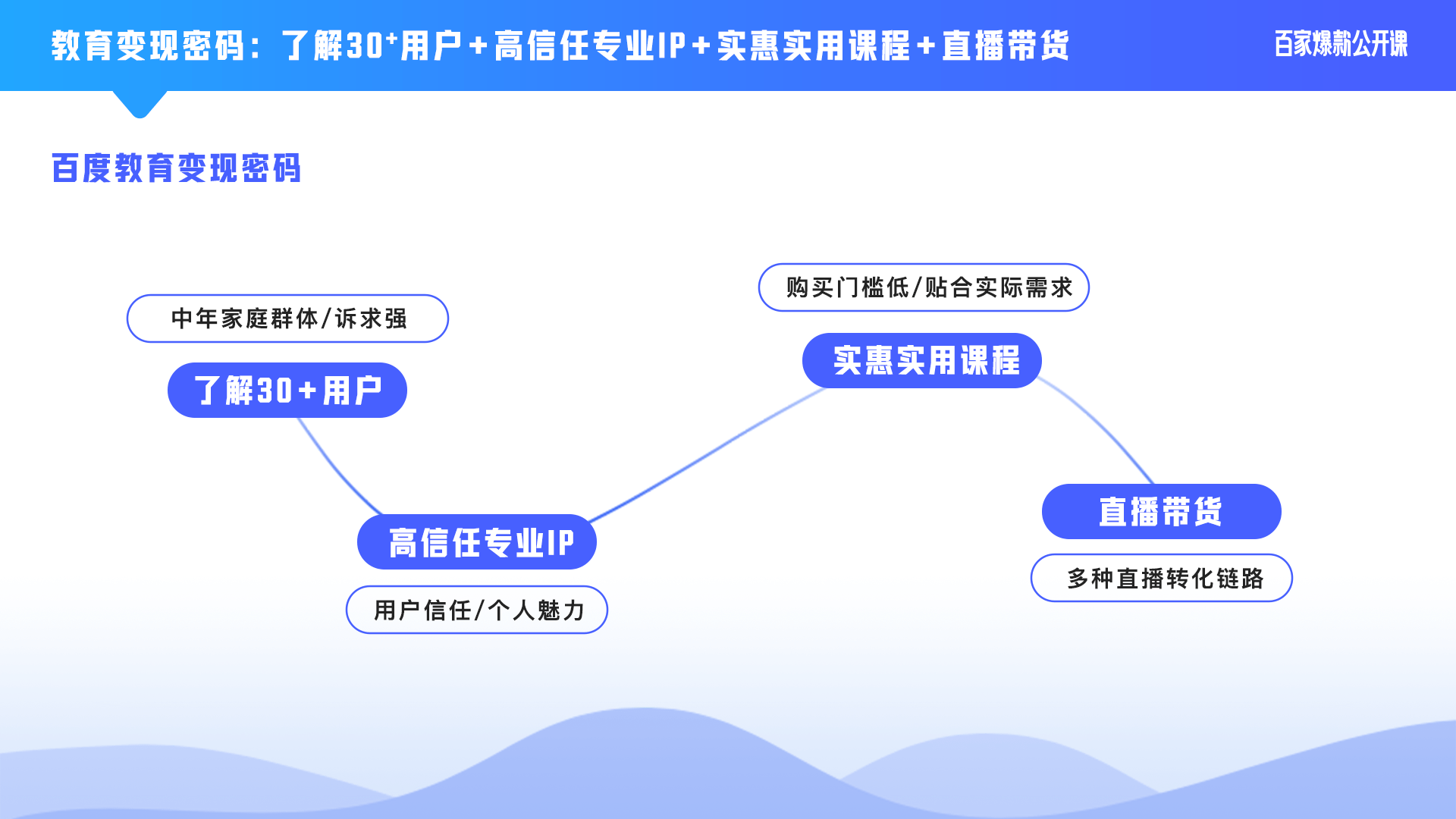 教育变现密码：了解30⁺用户+高信任专业IP+实惠实用课程+直播带货

百家爆款公开课

百度教育变现密码

中年家庭群体/诉求强

了解30+用户

高信任专业IP

用户信任/个人魅力

购买门槛低/贴合实际需求

实惠实用课程

直播带货

多种直播转化链路